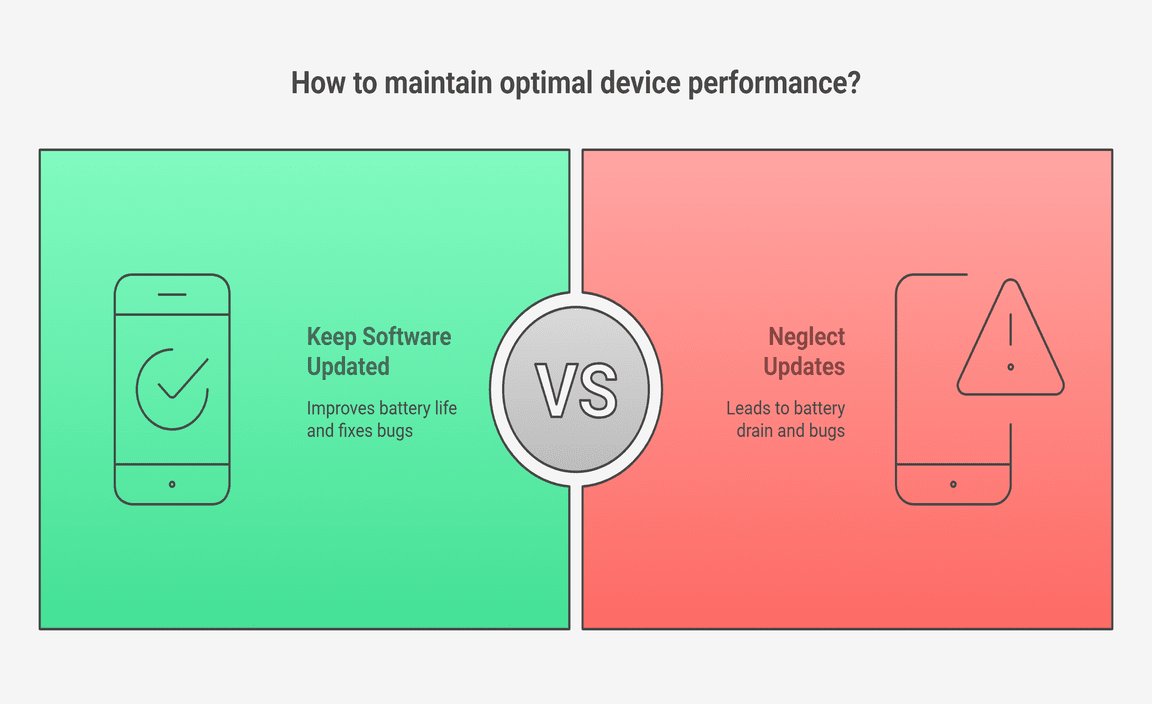 How to maintain optimal device performance?

Keep Software Updated

Improves battery life and fixes bugs

VS

Neglect Updates

Leads to battery drain and bugs